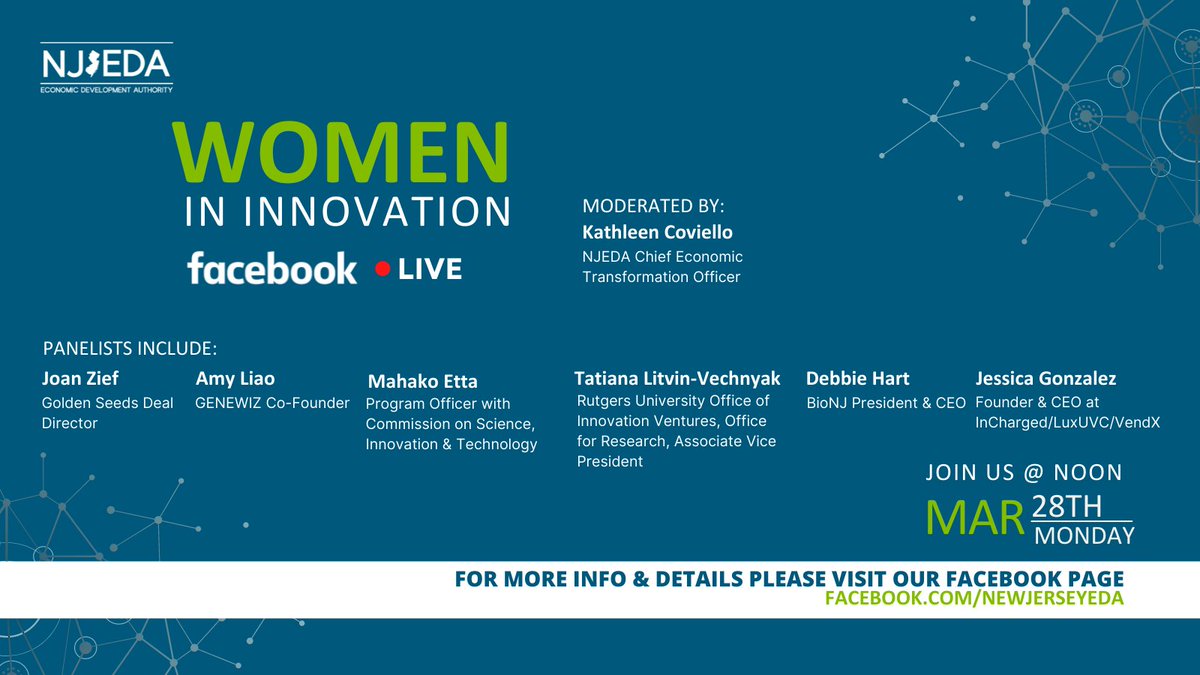 NJEDA
ECONOMIC DEVELOPMENT AUTHORITY

WOMEN
IN INNOVATION
facebook LIVE

MODERATED BY:
Kathleen Coviello
NJEDA Chief Economic Transformation Officer

PANELISTS INCLUDE:

Joan Zief
Golden Seeds Deal Director

Amy Liao
GENEWIZ Co-Founder

Mahako Etta
Program Officer with Commission on Science, Innovation & Technology

Tatiana Litvin-Vechnyak
Rutgers University Office of Innovation Ventures, Office for Research, Associate Vice President

Debbie Hart
BioNJ President & CEO

Jessica Gonzalez
Founder & CEO at InCharged/LuxUVC/VendX

JOIN US @ NOON
MAR 28TH
MONDAY

FOR MORE INFO & DETAILS PLEASE VISIT OUR FACEBOOK PAGE
FACEBOOK.COM/NEWJERSEYEDA